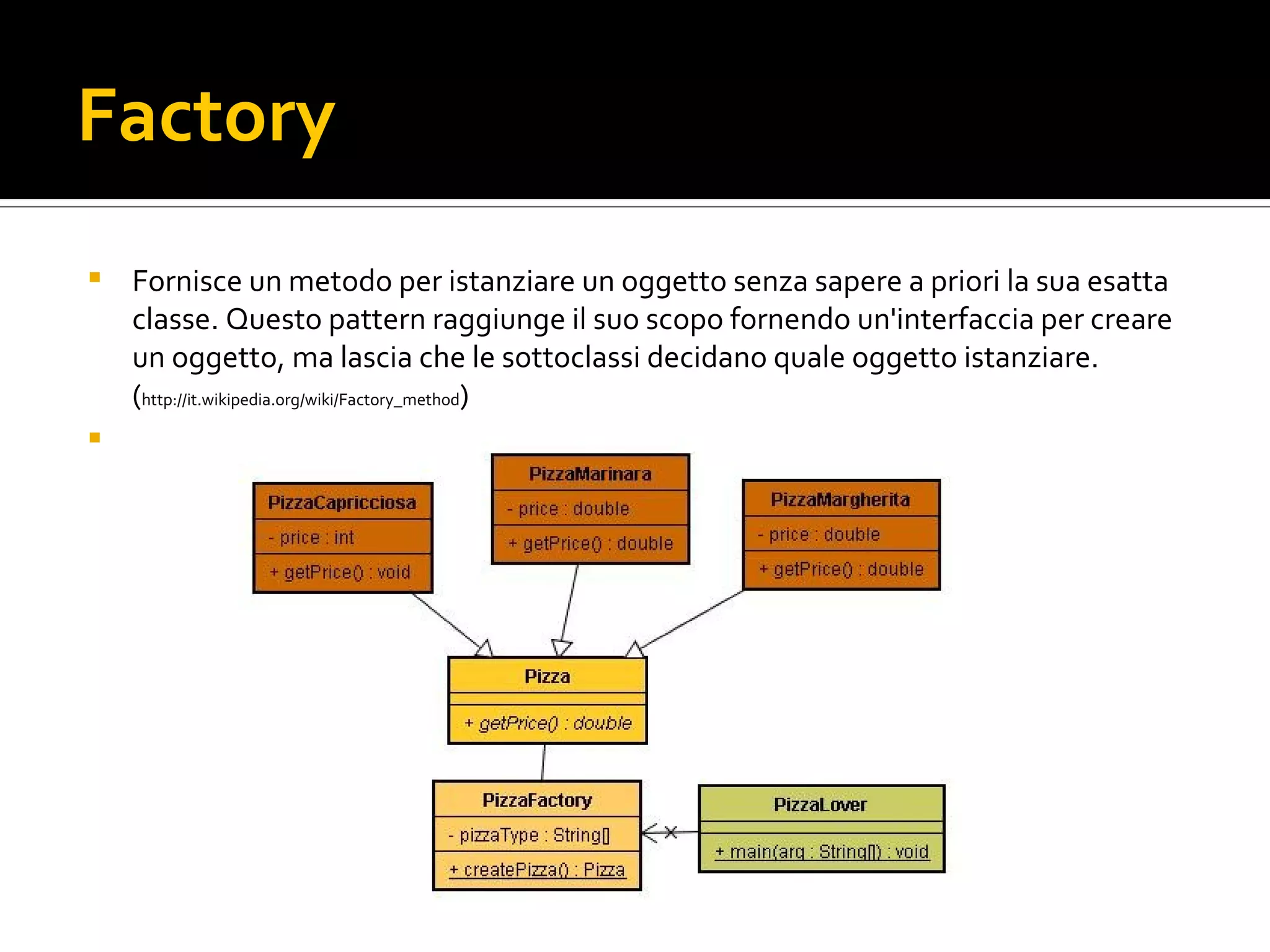 Factory

Fornisce un metodo per istanziare un oggetto senza sapere a priori la sua esatta classe. Questo pattern raggiunge il suo scopo fornendo un'interfaccia per creare un oggetto, ma lascia che le sottoclassi decidano quale oggetto istanziare. (http://it.wikipedia.org/wiki/Factory_method)

PizzaCapricciosa
- price : int
+ getPrice() : void

PizzaMarinara
- price : double
+ getPrice() : double

PizzaMargherita
- price : double
+ getPrice() : double

Pizza
+ getPrice() : double

PizzaFactory
- pizzaType : String[]
+ createPizza() : Pizza

PizzaLover
+ main(arg : String[]) : void